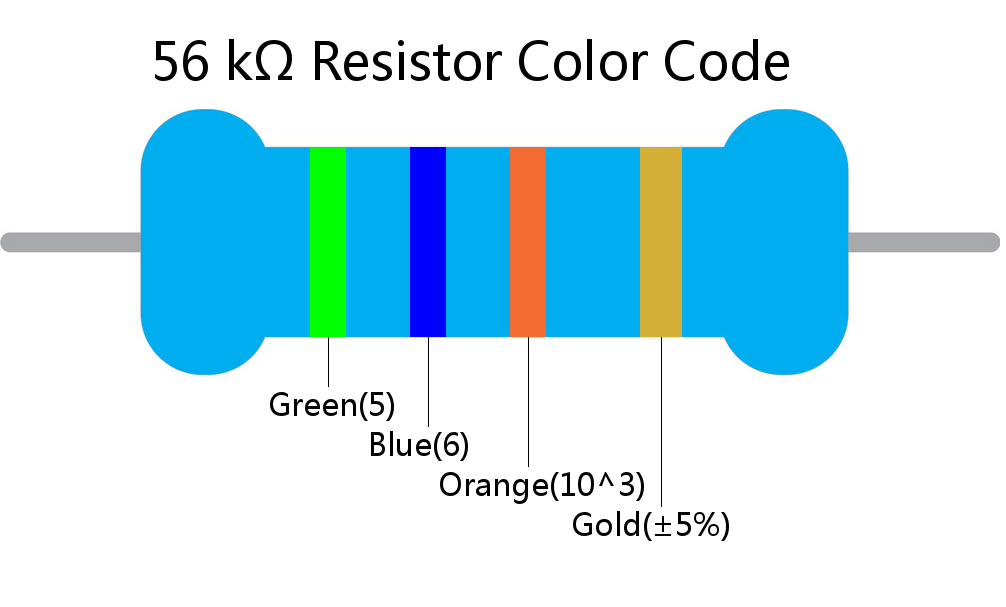 56 kΩ Resistor Color Code

Green(5)

Blue(6)

Orange(10^3)

Gold(±5%)